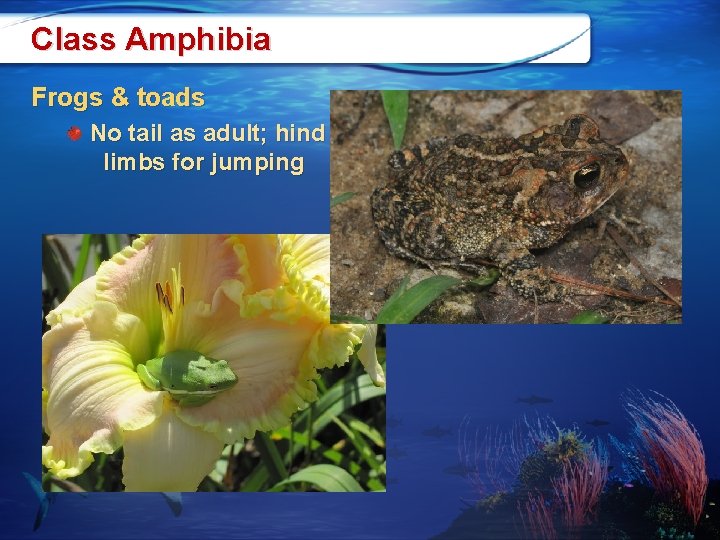 Class Amphibia

Frogs & toads

No tail as adult; hind limbs for jumping